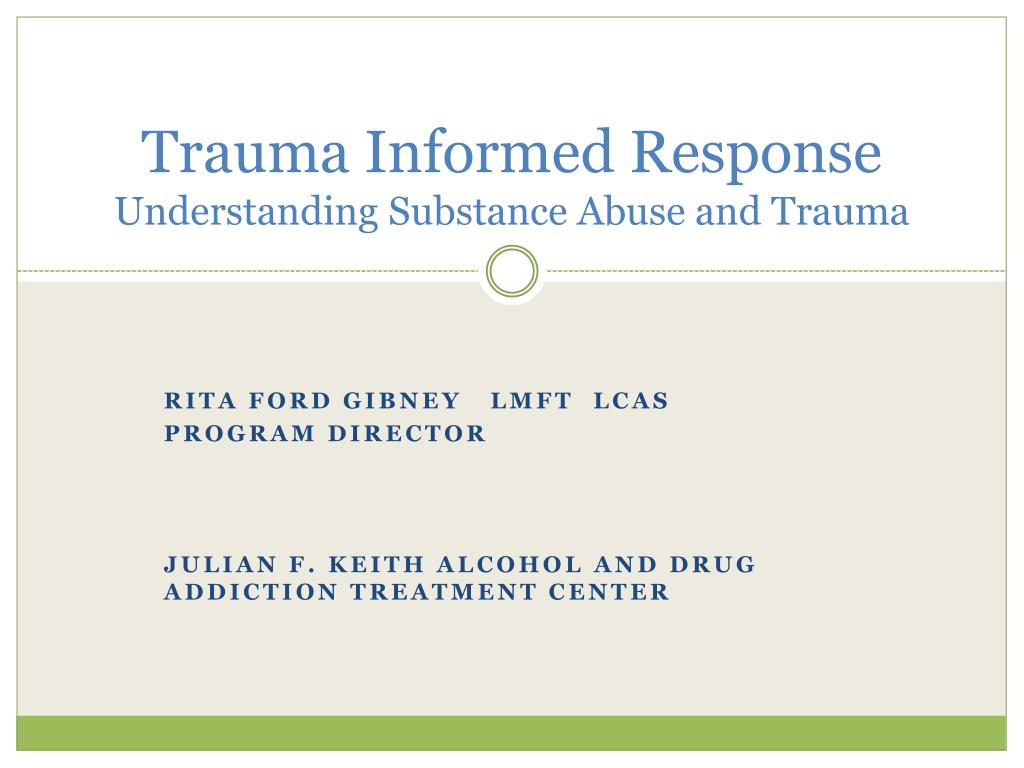 Trauma Informed Response
Understanding Substance Abuse and Trauma

RITA FORD GIBNEY LMFT LCAS
PROGRAM DIRECTOR

JULIAN F. KEITH ALCOHOL AND DRUG ADDICTION TREATMENT CENTER